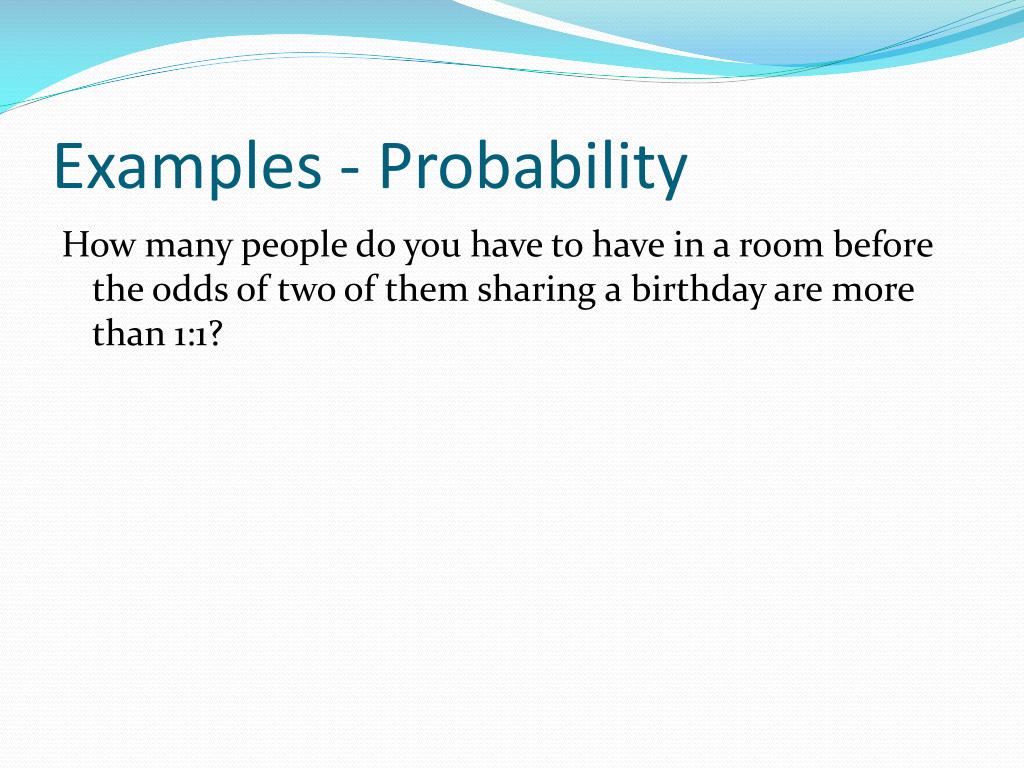 Examples - Probability

How many people do you have to have in a room before the odds of two of them sharing a birthday are more than 1:1?